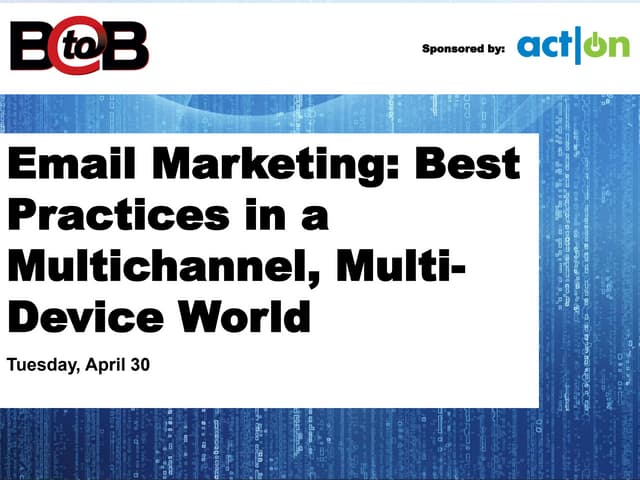 BtoB

Sponsored by: act|on

Email Marketing: Best Practices in a Multichannel, Multi-Device World

Tuesday, April 30